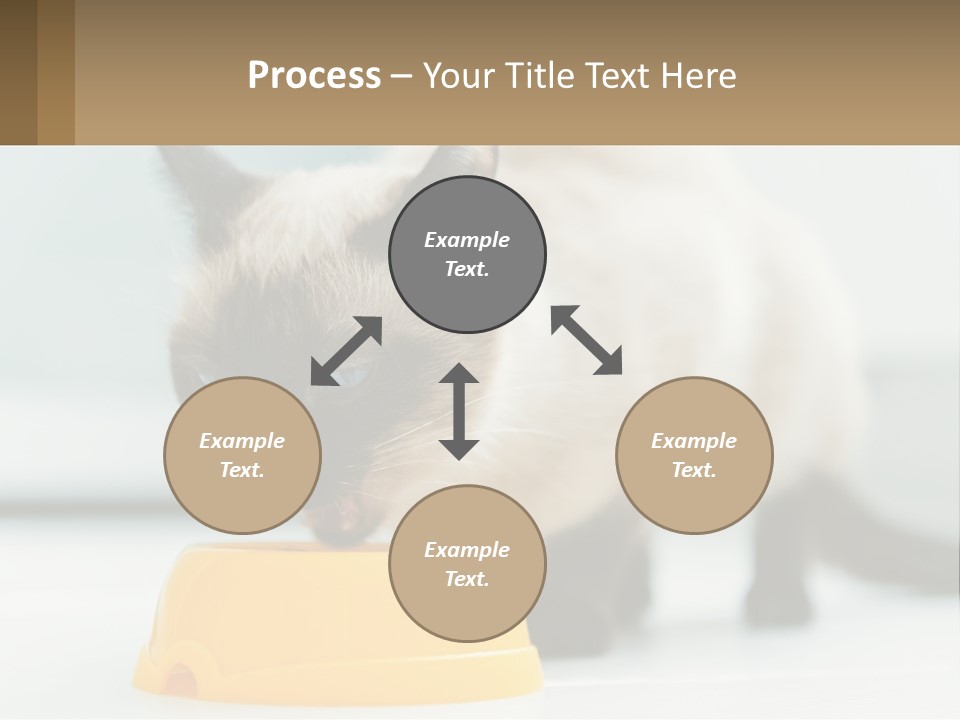 Process – Your Title Text Here

Example Text.

Example Text.

Example Text.

Example Text.